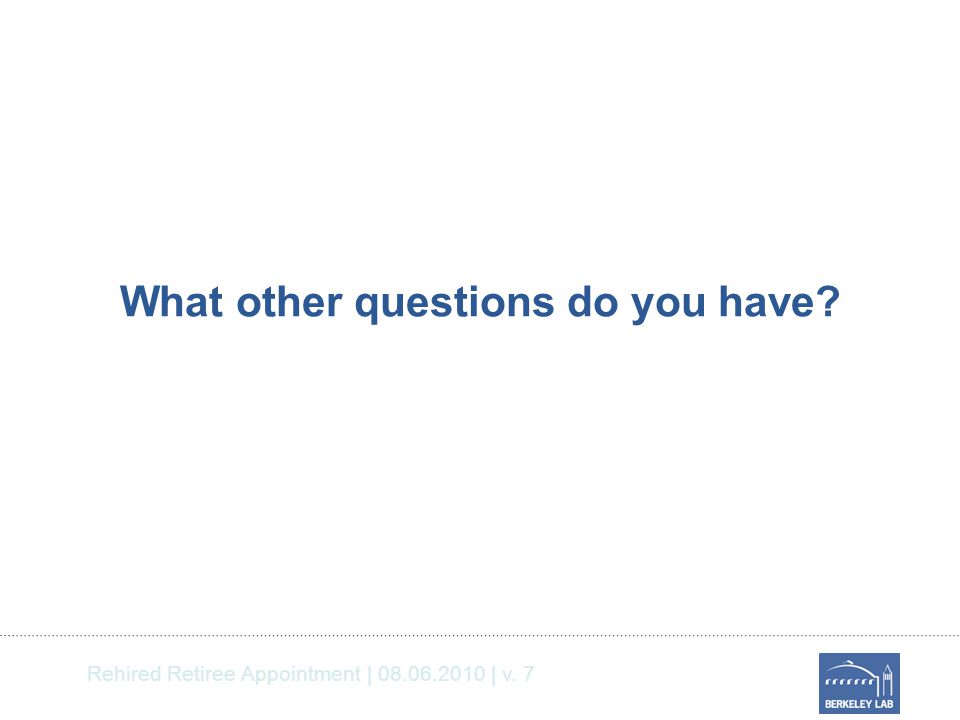 What other questions do you have?

Rehired Retiree Appointment | 08.06.2010 | v. 7

BERKELEY LAB